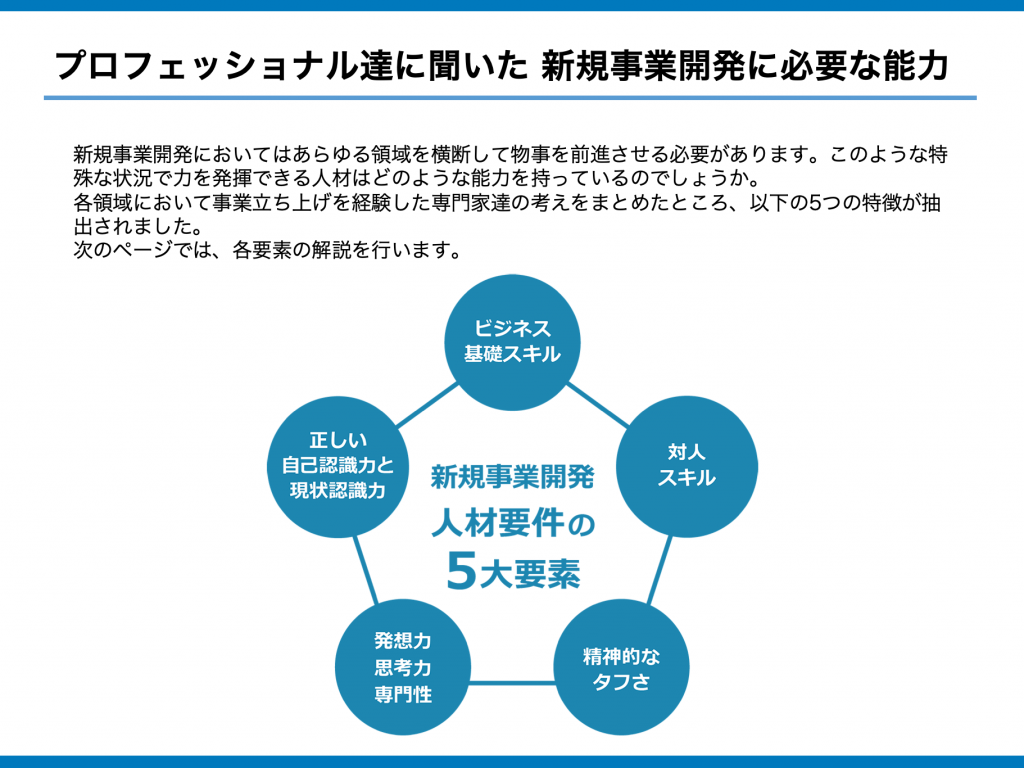 プロフェッショナル達に聞いた 新規事業開発に必要な能力

新規事業開発においてはあらゆる領域を横断して物事を前進させる必要があります。このような特殊な状況で力を発揮できる人材はどのような能力を持っているのでしょうか。
各領域において事業立ち上げを経験した専門家達の考えをまとめたところ、以下の5つの特徴が抽出されました。
次のページでは、各要素の解説を行います。

ビジネス
基礎スキル

対人
スキル

精神的な
タフさ

発想力
思考力
専門性

正しい
自己認識力と
現状認識力

新規事業開発
人材要件の
5大要素